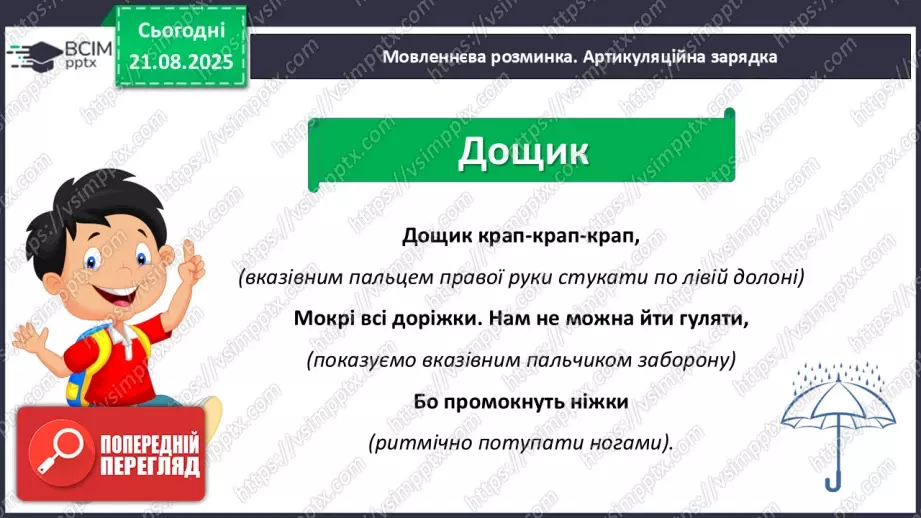 ВСІМ pptx

Сьогодні 21.08.2025

Мовленнєва розминка. Артикуляційна зарядка

Дощик

Дощик крап-крап-крап,

(вказівним пальцем правої руки стукати по лівій долоні)

Мокрі всі доріжки. Нам не можна йти гуляти,

(показуємо вказівним пальчиком заборону)

Бо промокнуть ніжки

(ритмічно потупати ногами).

ПОПЕРЕДНІЙ ПЕРЕГЛЯД

https://vsimpptx.com